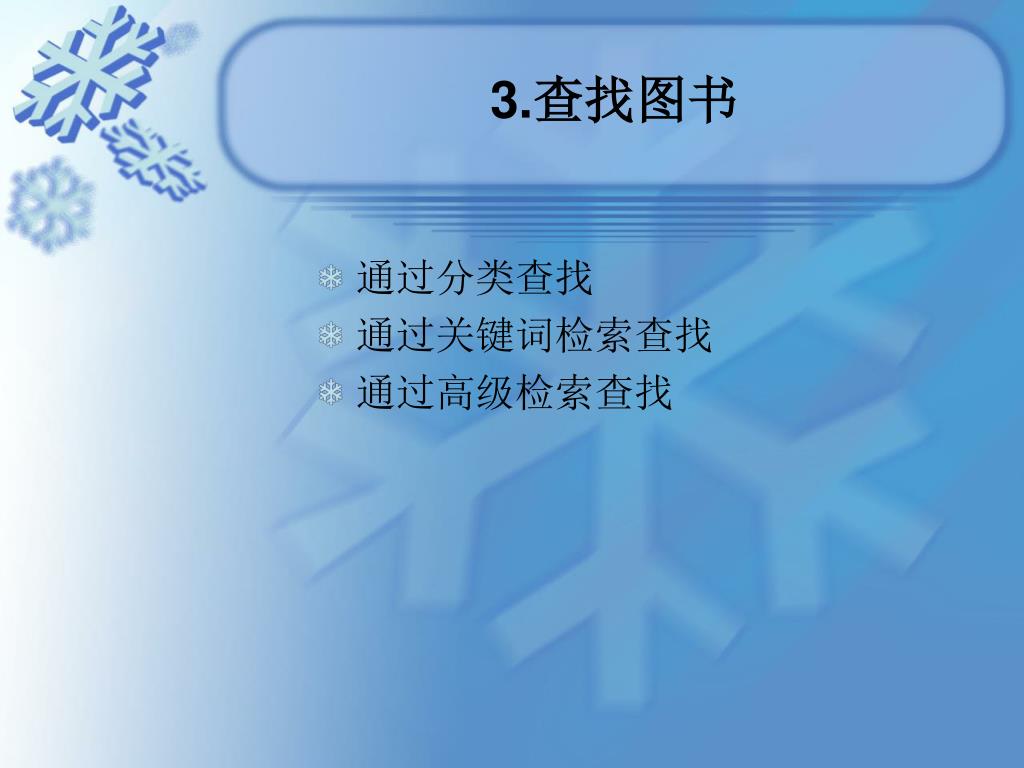 3.查找图书

通过分类查找
通过关键词检索查找
通过高级检索查找